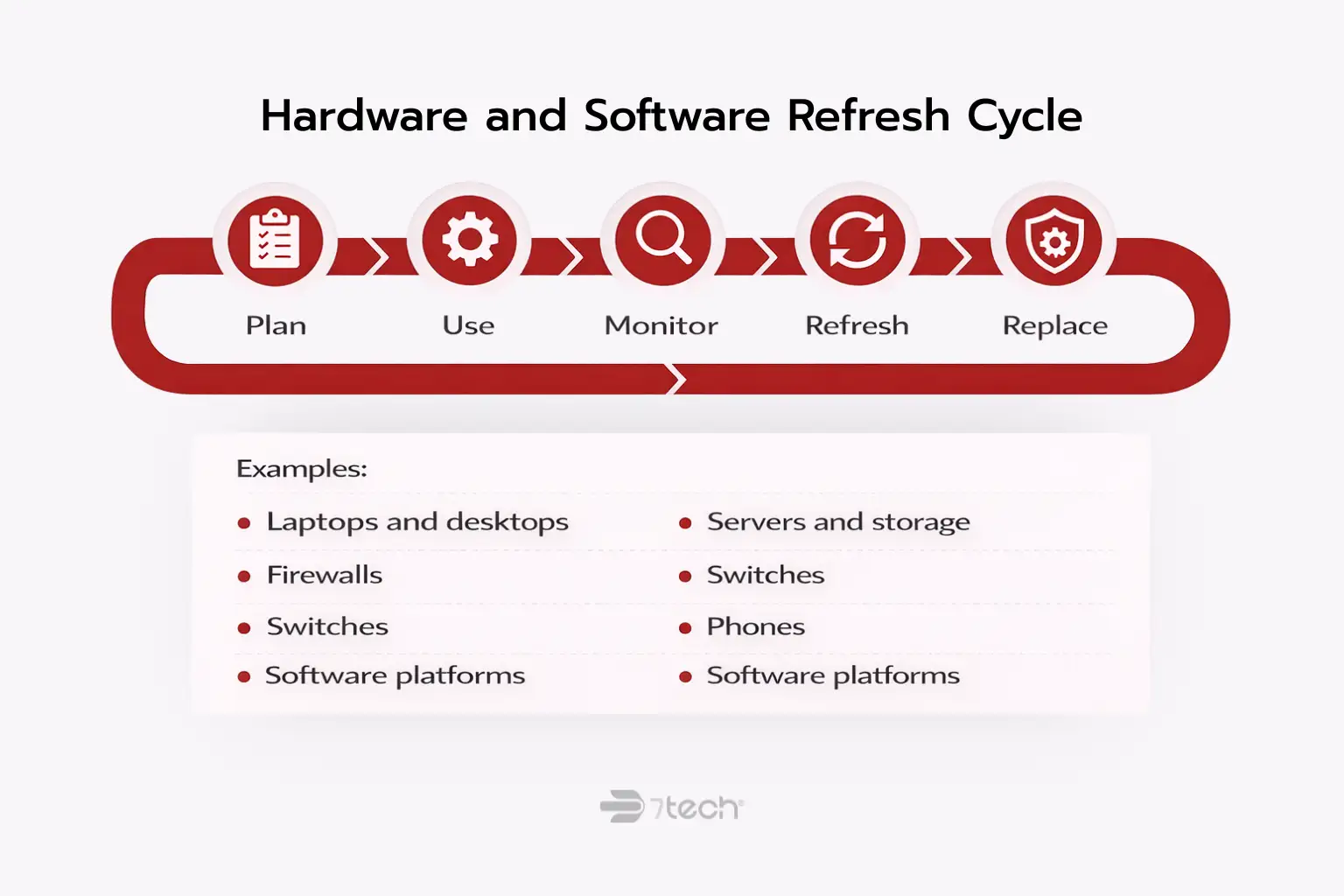 Hardware and Software Refresh Cycle

Plan

Use

Monitor

Refresh

Replace

Examples:

- Laptops and desktops
- Firewalls
- Switches
- Software platforms

- Servers and storage
- Switches
- Phones
- Software platforms

7tech